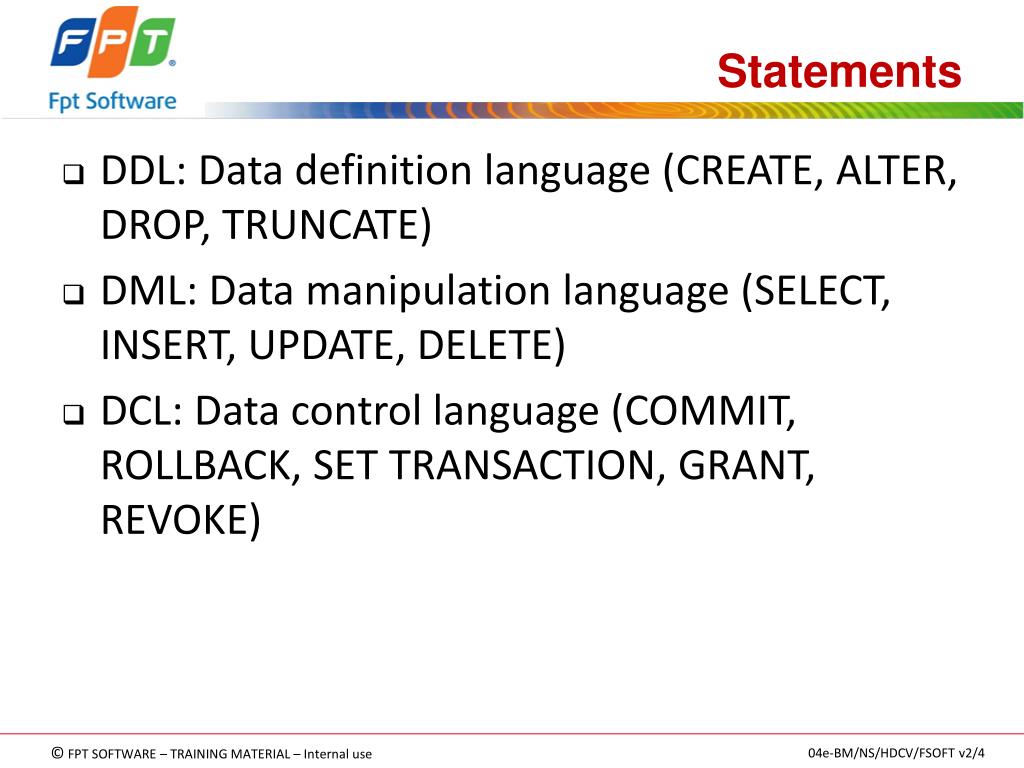 FPT
Fpt Software

Statements

❑ DDL: Data definition language (CREATE, ALTER, DROP, TRUNCATE)

❑ DML: Data manipulation language (SELECT, INSERT, UPDATE, DELETE)

❑ DCL: Data control language (COMMIT, ROLLBACK, SET TRANSACTION, GRANT, REVOKE)

© FPT SOFTWARE – TRAINING MATERIAL – Internal use

04e-BM/NS/HDCV/FSOFT v2/4